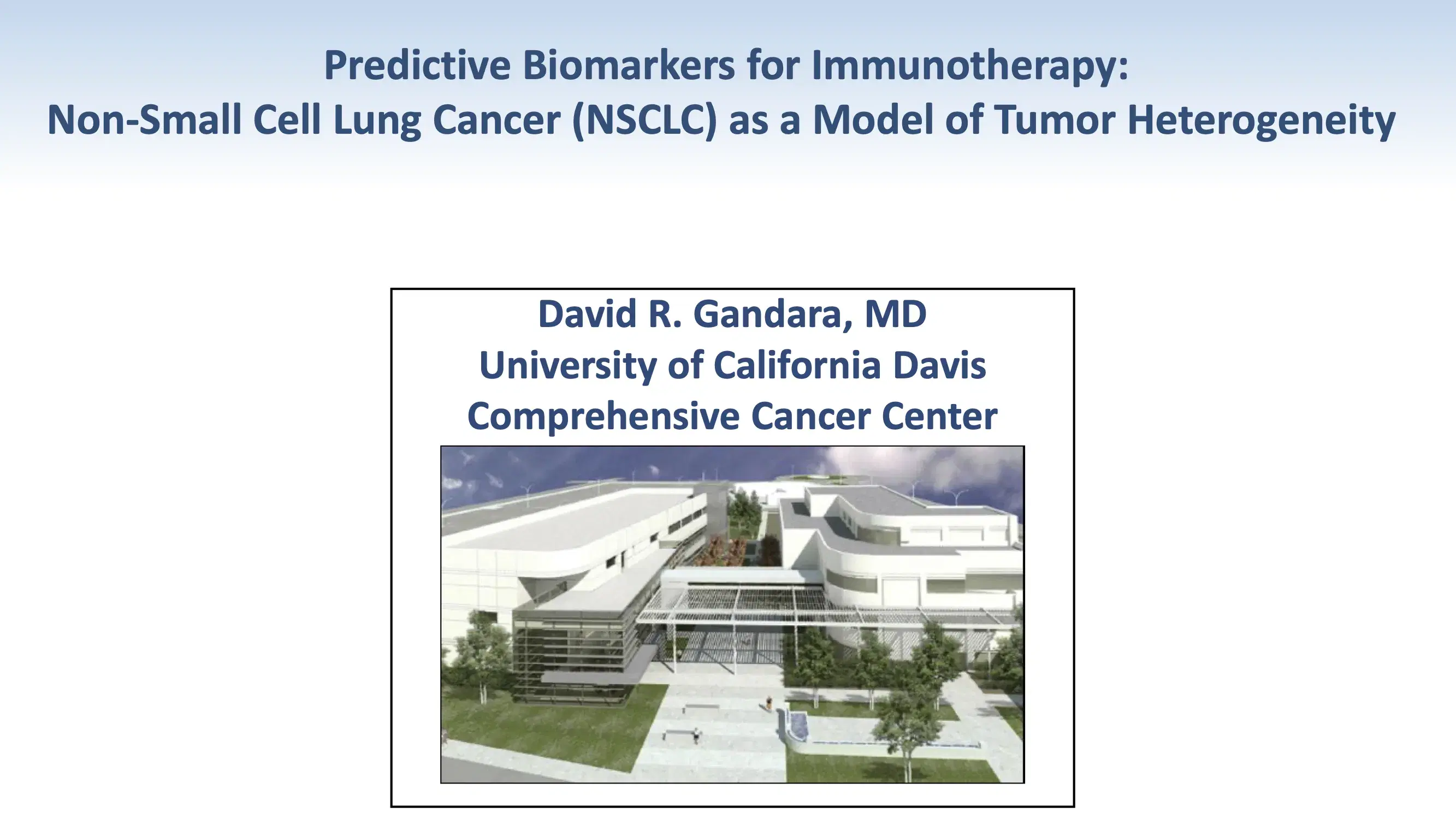 Predictive Biomarkers for Immunotherapy:
Non-Small Cell Lung Cancer (NSCLC) as a Model of Tumor Heterogeneity

David R. Gandara, MD
University of California Davis
Comprehensive Cancer Center